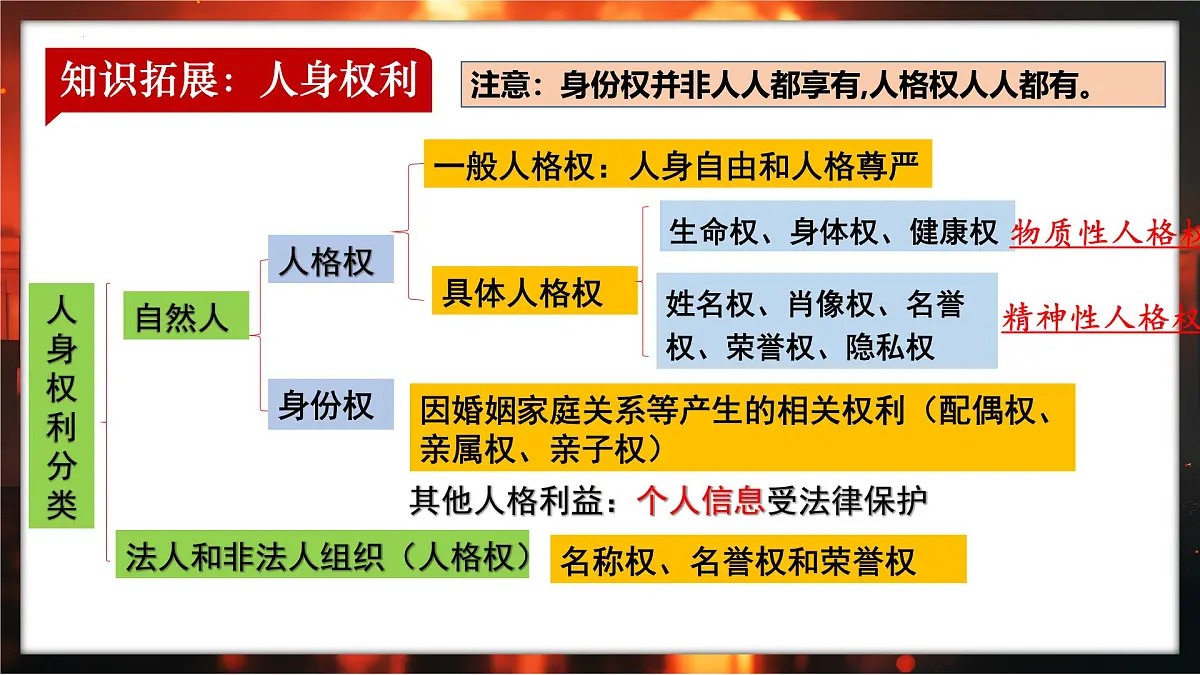 知识拓展：人身权利

注意：身份权并非人人都享有,人格权人人都有。

人身权利分类

自然人

人格权

一般人格权：人身自由和人格尊严

具体人格权

生命权、身体权、健康权 物质性人格权

姓名权、肖像权、名誉权、荣誉权、隐私权 精神性人格权

身份权

因婚姻家庭关系等产生的相关权利（配偶权、亲属权、亲子权）

其他人格利益：个人信息受法律保护

法人和非法人组织（人格权）

名称权、名誉权和荣誉权